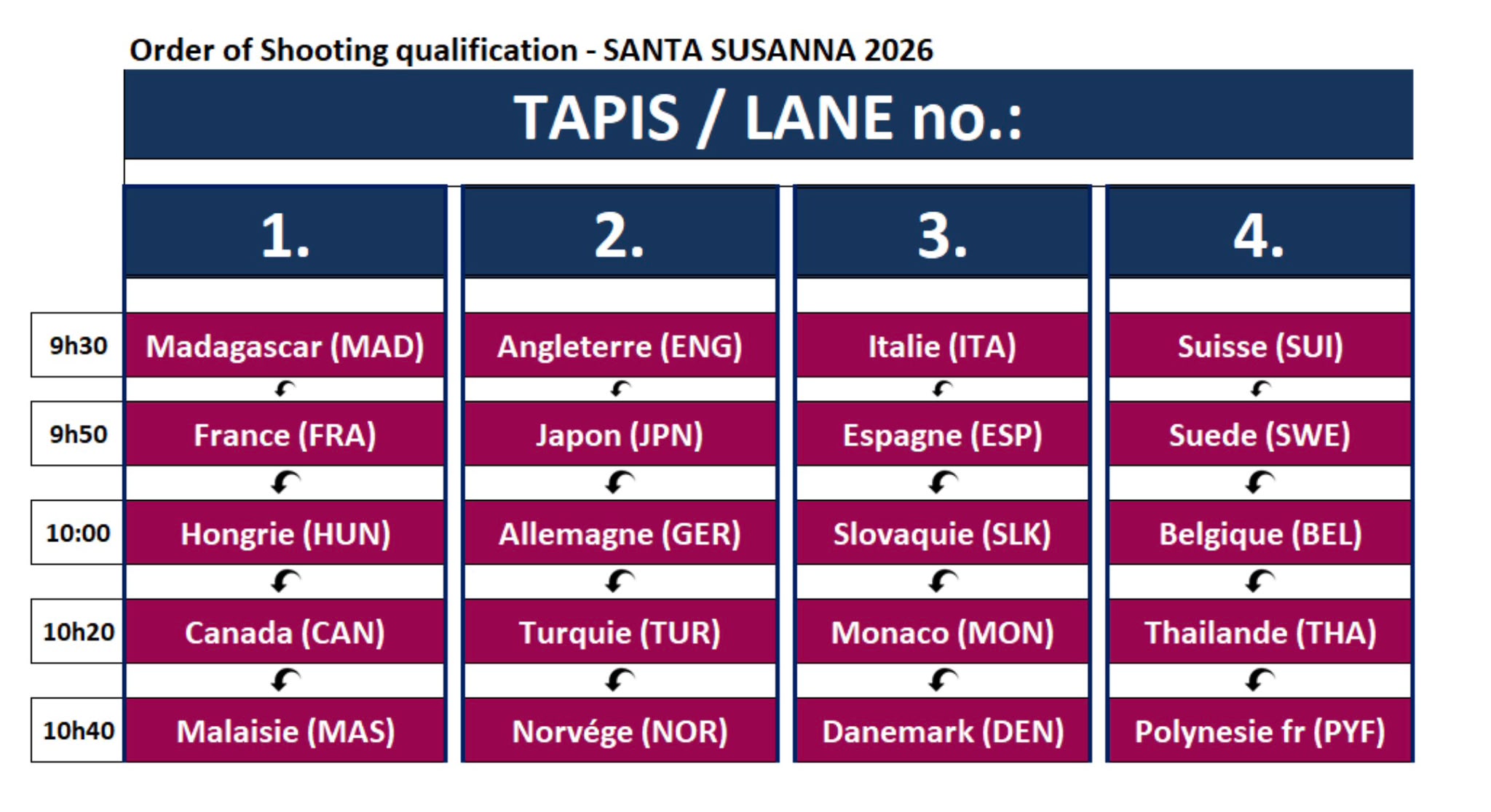 Order of Shooting qualification - SANTA SUSANNA 2026

TAPIS / LANE no.:

| | 1. | 2. | 3. | 4. |
|---|---|---|---|---|
| 9h30 | Madagascar (MAD) | Angleterre (ENG) | Italie (ITA) | Suisse (SUI) |
| 9h50 | France (FRA) | Japon (JPN) | Espagne (ESP) | Suede (SWE) |
| 10:00 | Hongrie (HUN) | Allemagne (GER) | Slovaquie (SLK) | Belgique (BEL) |
| 10h20 | Canada (CAN) | Turquie (TUR) | Monaco (MON) | Thailande (THA) |
| 10h40 | Malaisie (MAS) | Norvége (NOR) | Danemark (DEN) | Polynesie fr (PYF) |